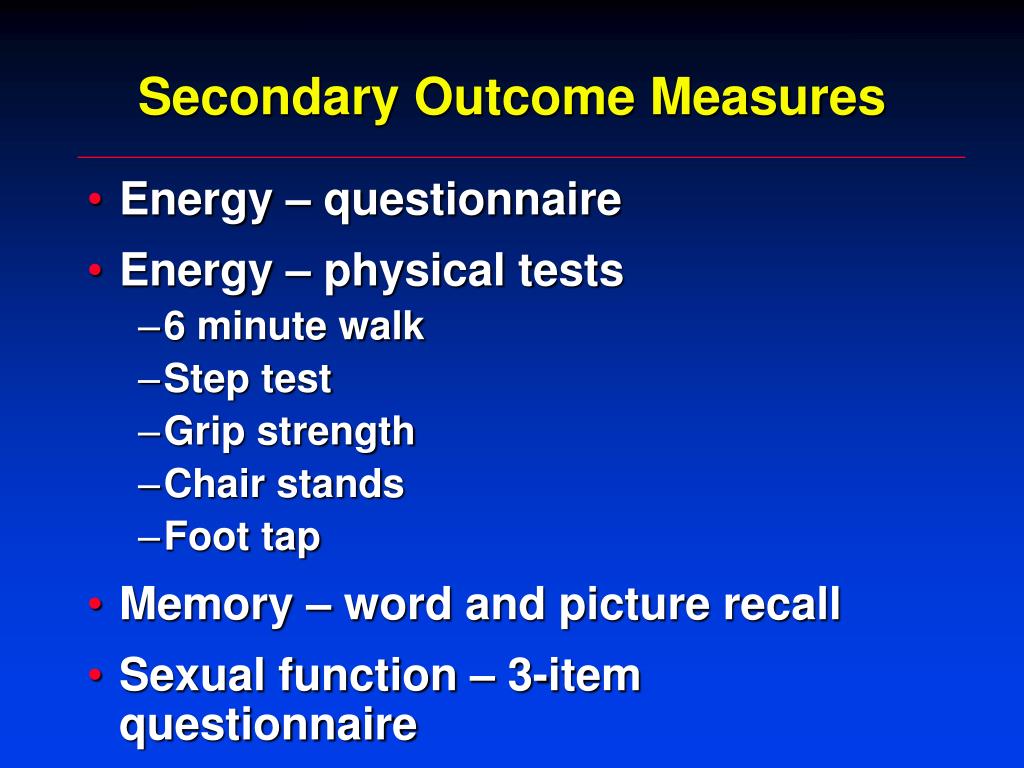 Secondary Outcome Measures

• Energy – questionnaire
• Energy – physical tests
  – 6 minute walk
  – Step test
  – Grip strength
  – Chair stands
  – Foot tap
• Memory – word and picture recall
• Sexual function – 3-item questionnaire